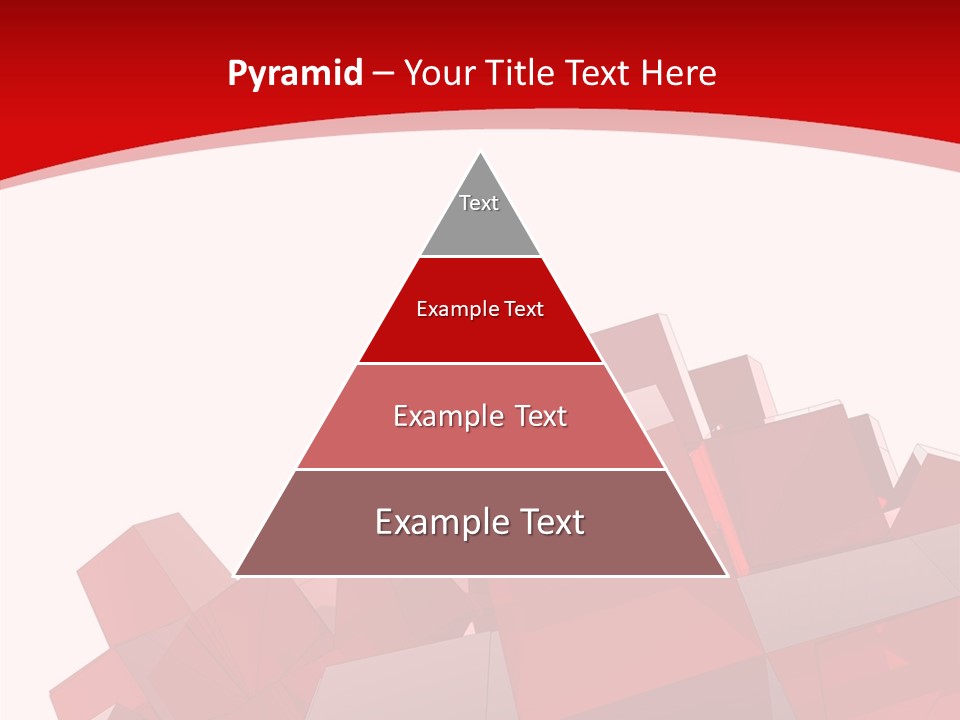 Pyramid – Your Title Text Here

Text

Example Text

Example Text

Example Text